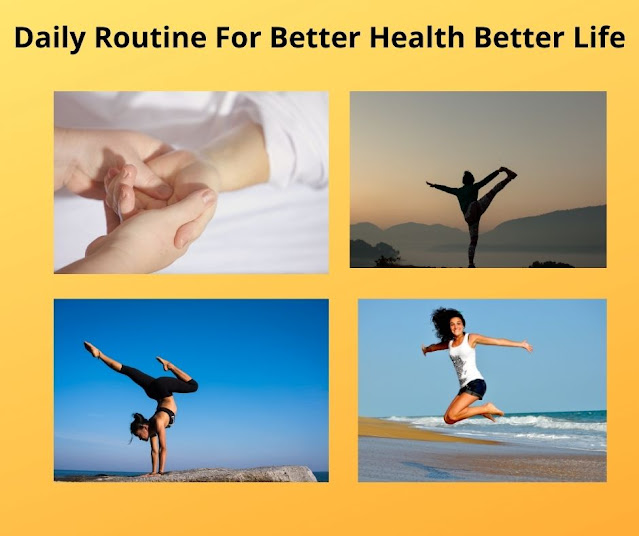 Daily Routine For Better Health Better Life